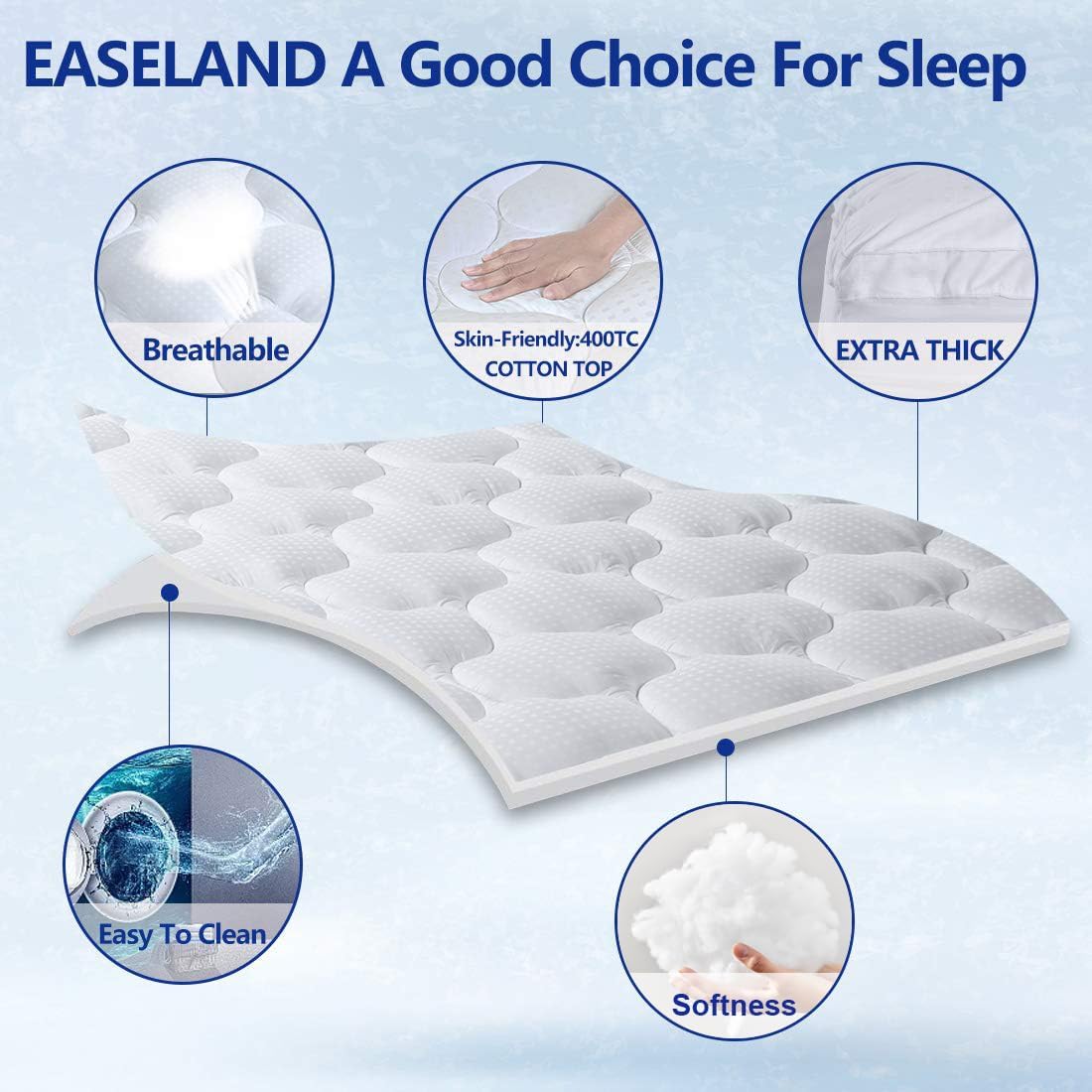 EASELAND A Good Choice For Sleep

Breathable

Skin-Friendly:400TC COTTON TOP

EXTRA THICK

Easy To Clean

Softness